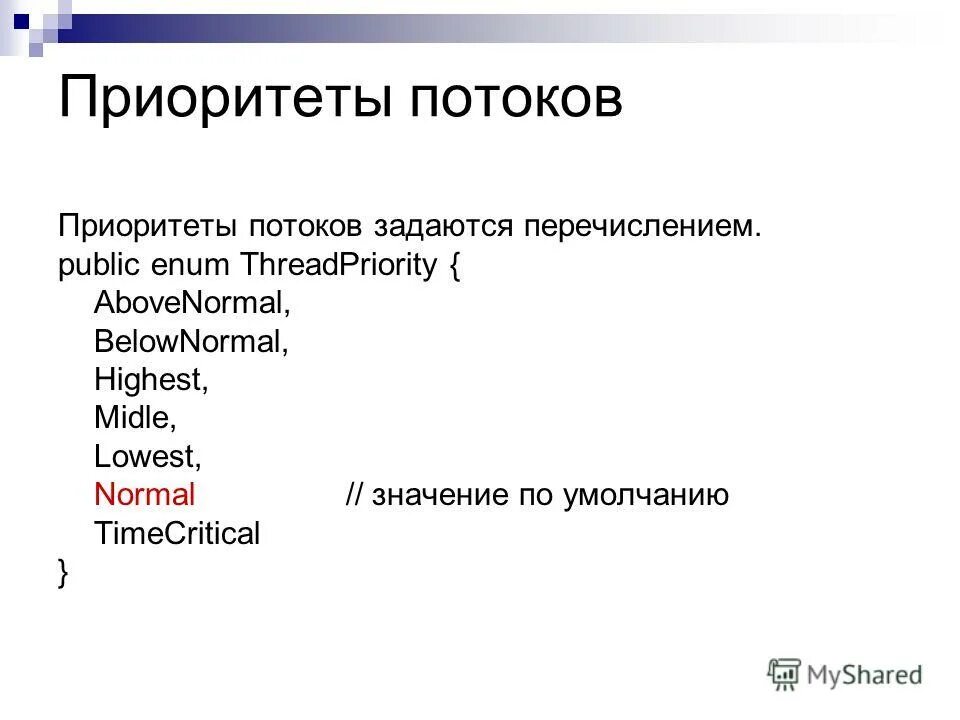 Приоритеты потоков

Приоритеты потоков задаются перечислением.
public enum ThreadPriority {
AboveNormal,
BelowNormal,
Highest,
Midle,
Lowest,
Normal // значение по умолчанию
TimeCritical
}

MyShared